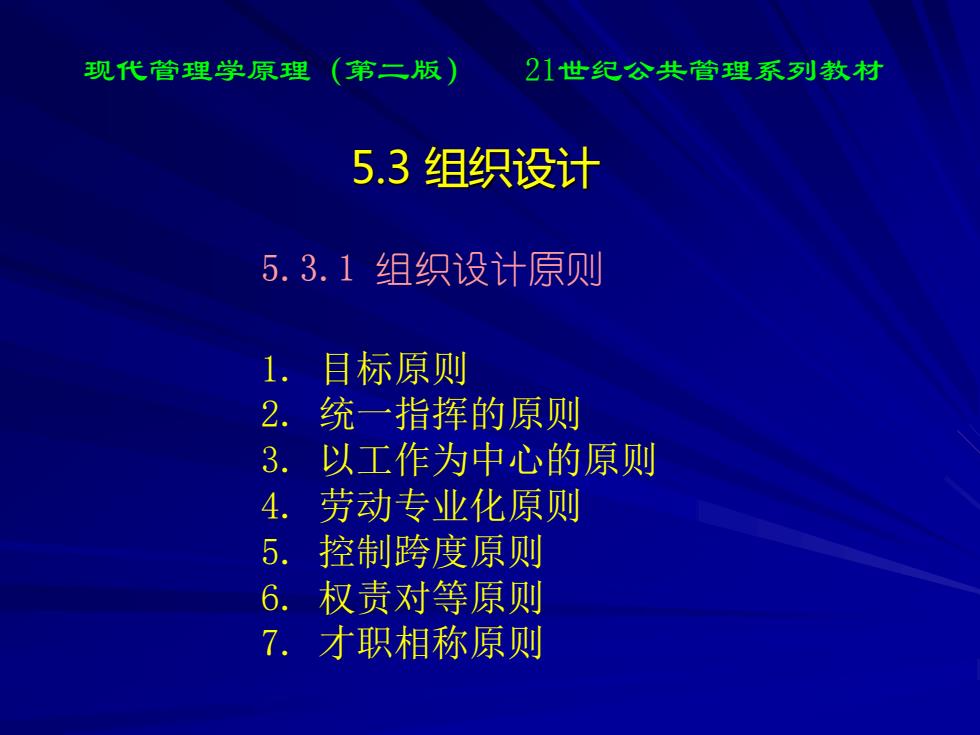 现代管理学原理（第二版）　21世纪公共管理系列教材

5.3 组织设计

5.3.1 组织设计原则

1. 目标原则
2. 统一指挥的原则
3. 以工作为中心的原则
4. 劳动专业化原则
5. 控制跨度原则
6. 权责对等原则
7. 才职相称原则